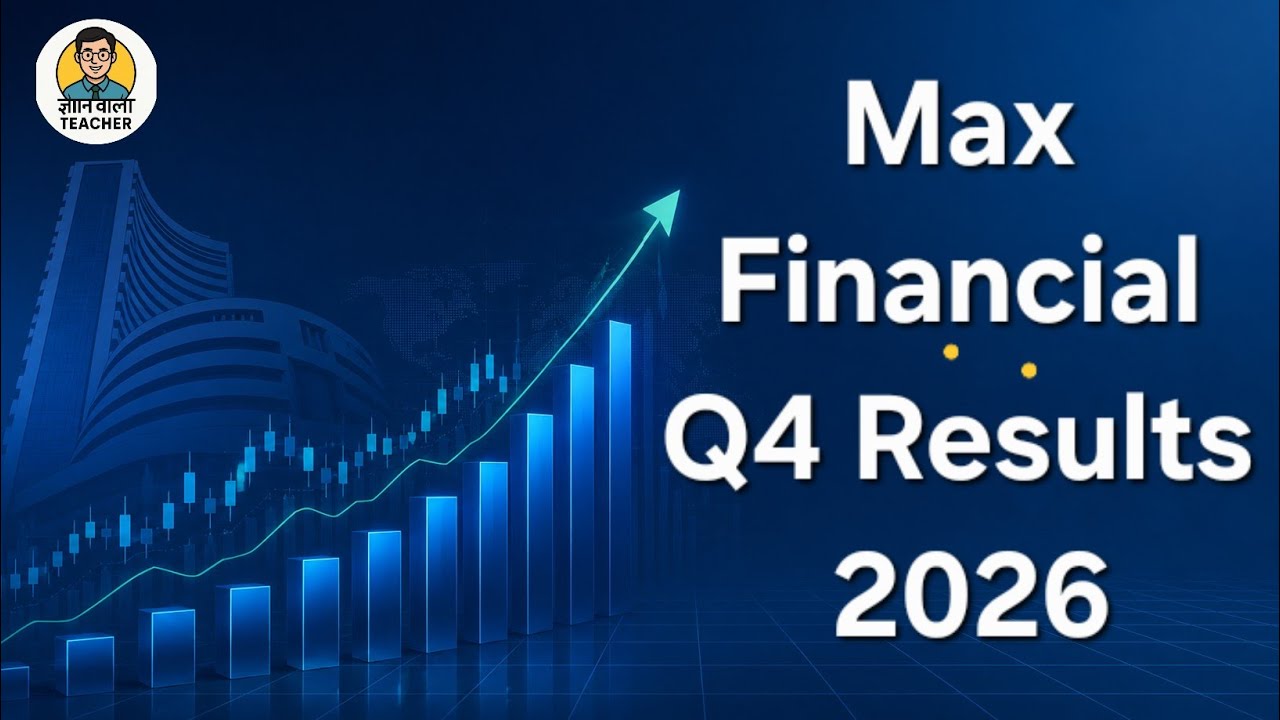 ज्ञान वाला
TEACHER

Max
Financial
Q4 Results
2026